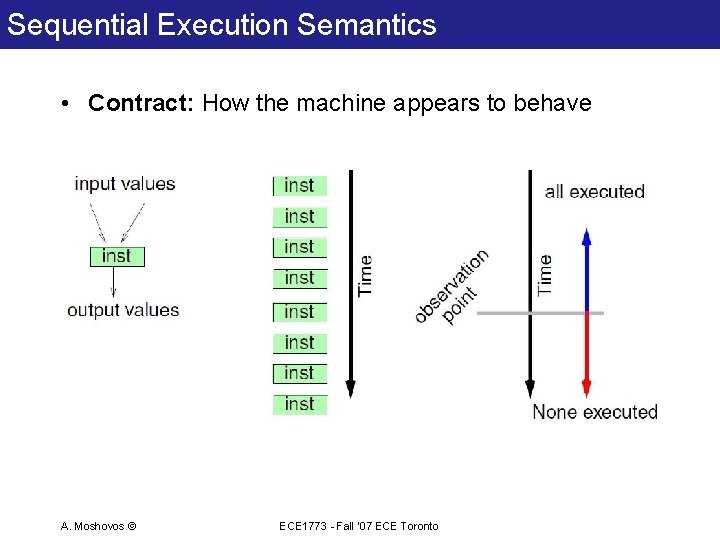 Sequential Execution Semantics

• **Contract:** How the machine appears to behave

input values

inst

output values

inst
inst
inst
inst
inst
inst
inst
inst

Time

observation point

Time

all executed

None executed

A. Moshovos ©

ECE1773 - Fall '07 ECE Toronto